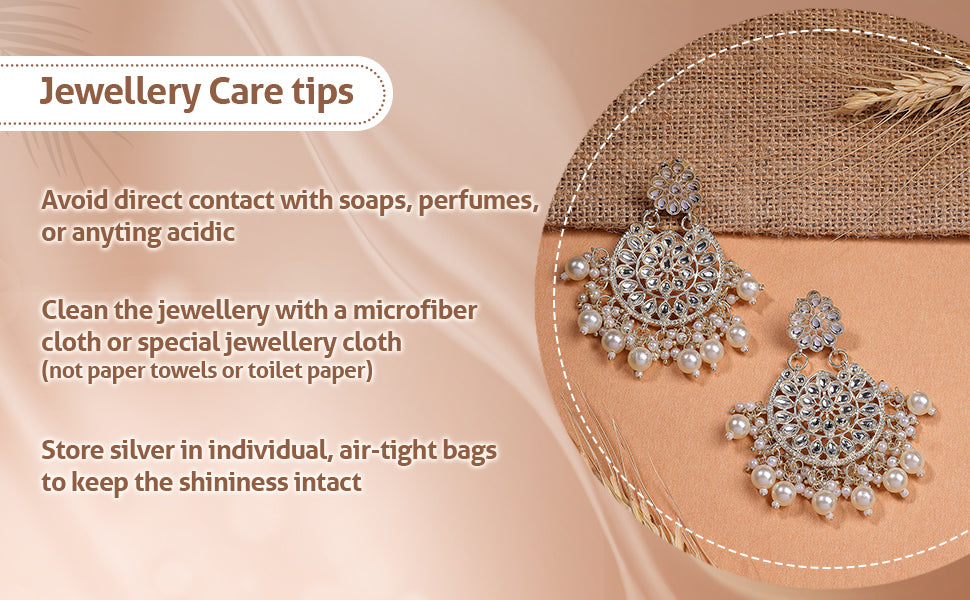 Jewellery Care tips

Avoid direct contact with soaps, perfumes, or anyting acidic

Clean the jewellery with a microfiber cloth or special jewellery cloth
(not paper towels or toilet paper)

Store silver in individual, air-tight bags to keep the shininess intact